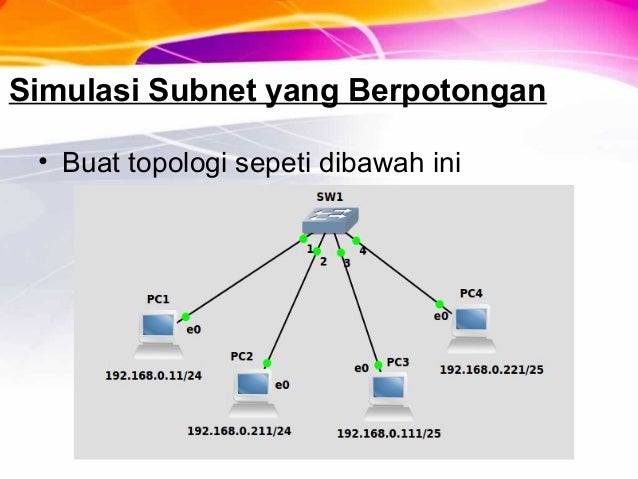 Simulasi Subnet yang Berpotongan

• Buat topologi sepeti dibawah ini

SW1

1

2

3

4

PC1

e0

192.168.0.11/24

PC2

e0

192.168.0.211/24

e0

PC3

192.168.0.111/25

PC4

e0

192.168.0.221/25